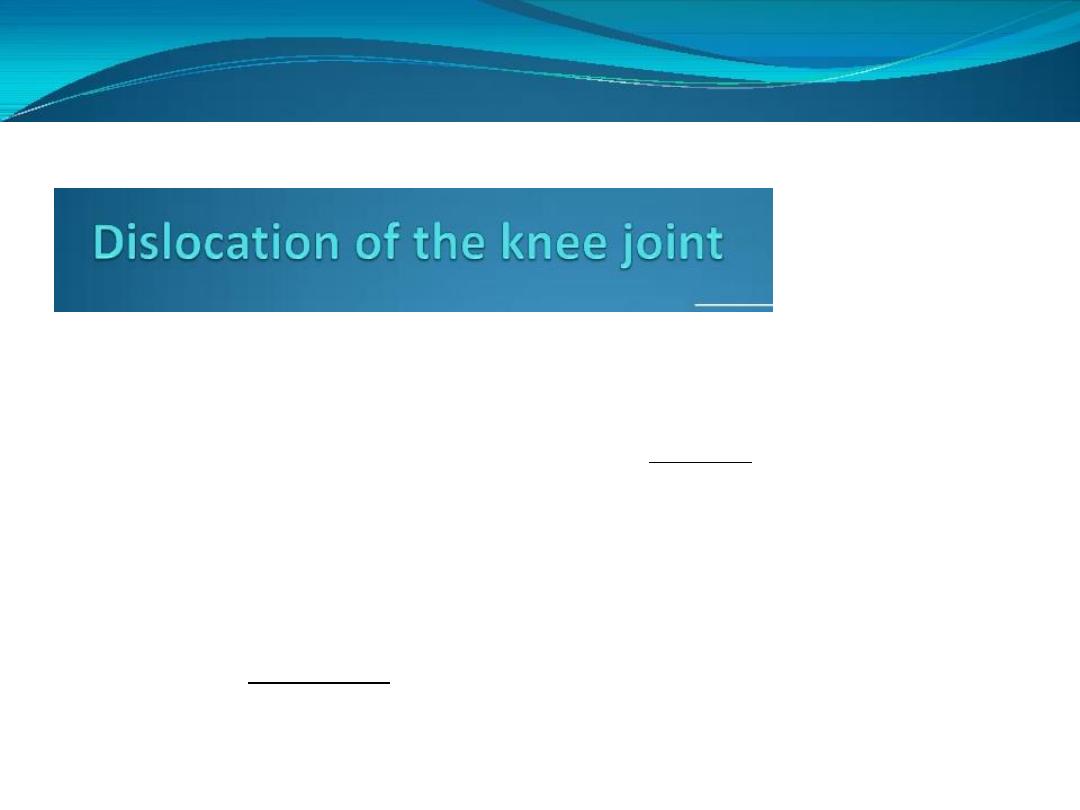 Dislocation of the knee joint